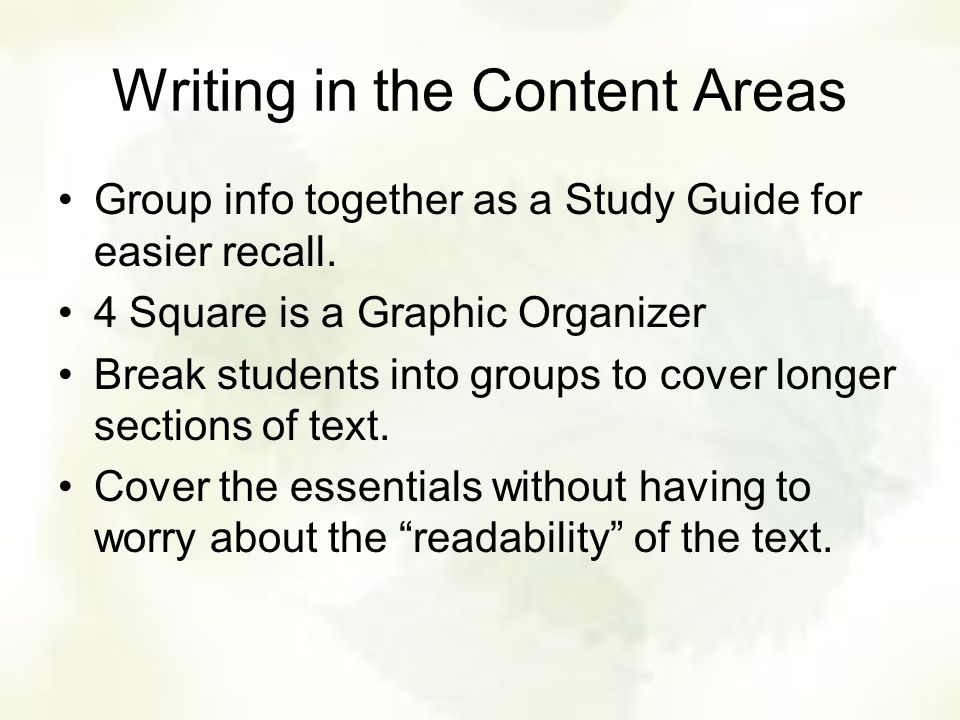 Writing in the Content Areas

• Group info together as a Study Guide for easier recall.
• 4 Square is a Graphic Organizer
• Break students into groups to cover longer sections of text.
• Cover the essentials without having to worry about the “readability” of the text.